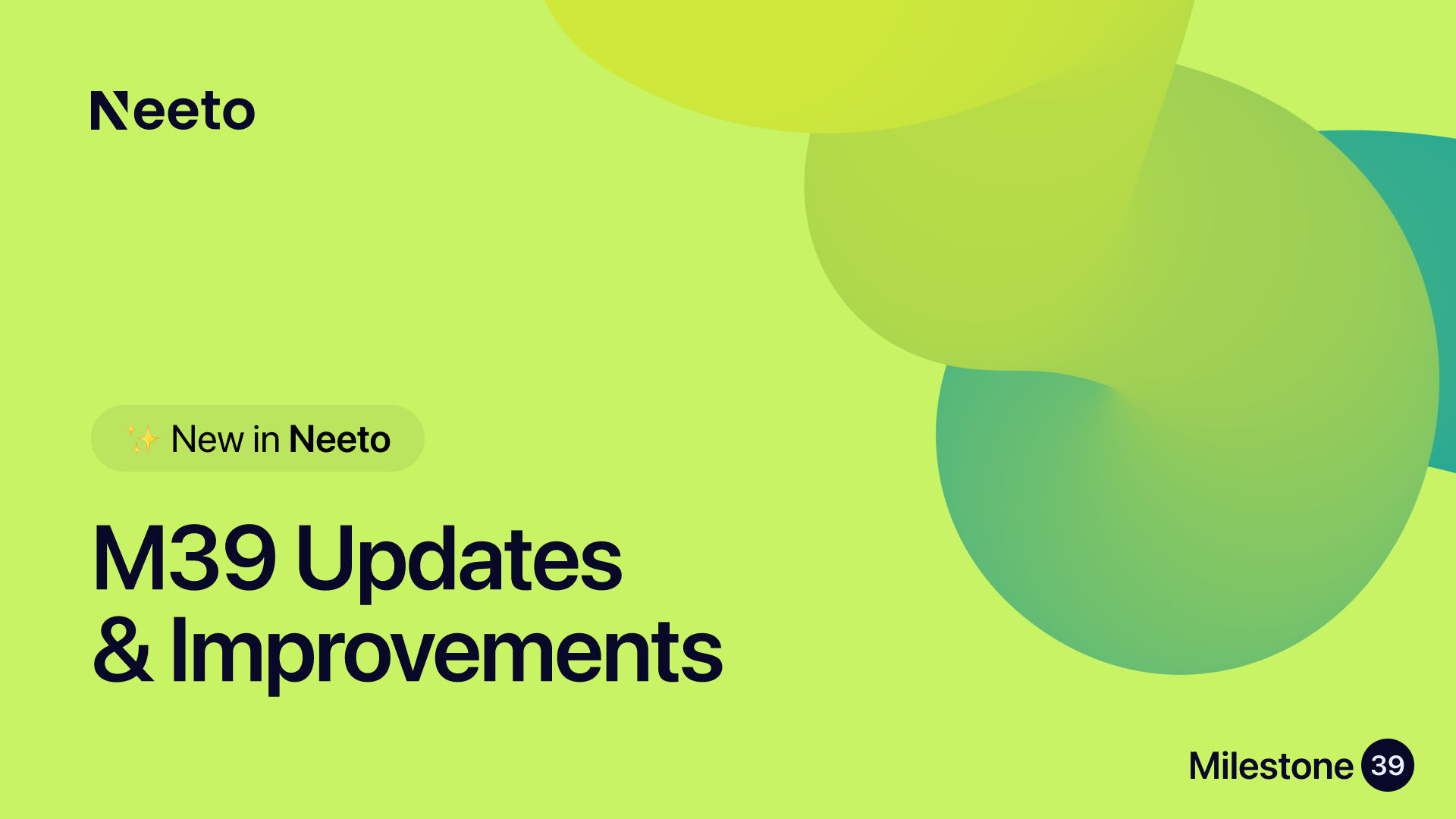 Neeto

✨ New in Neeto

M39 Updates & Improvements

Milestone 39